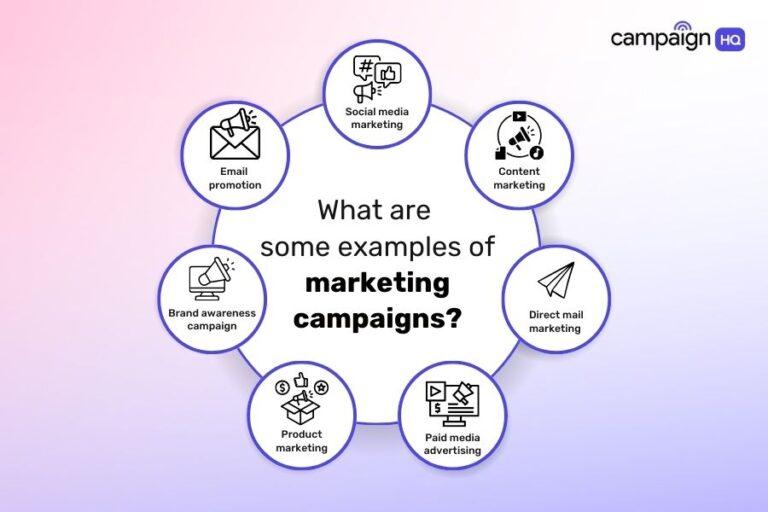 campaign HQ

What are some examples of marketing campaigns?

Social media marketing

Content marketing

Direct mail marketing

Paid media advertising

Product marketing

Brand awareness campaign

Email promotion